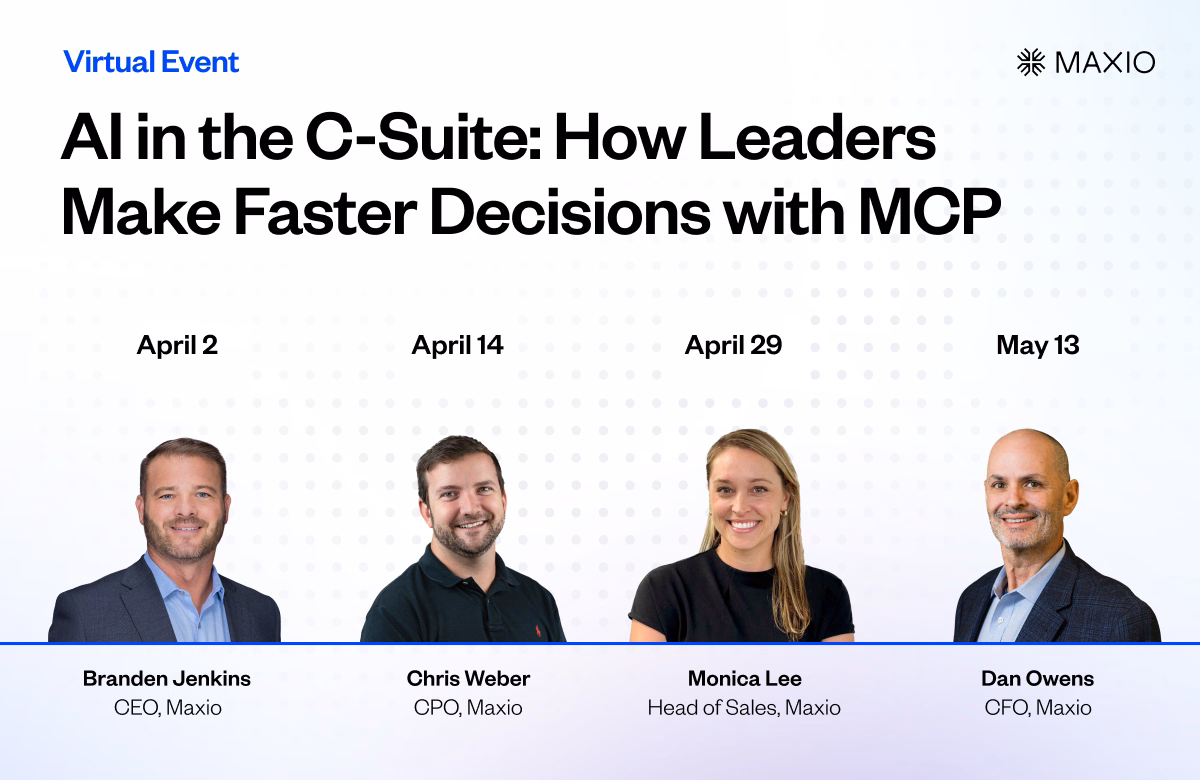 Virtual Event

MAXIO

AI in the C-Suite: How Leaders Make Faster Decisions with MCP

April 2

April 14

April 29

May 13

Branden Jenkins
CEO, Maxio

Chris Weber
CPO, Maxio

Monica Lee
Head of Sales, Maxio

Dan Owens
CFO, Maxio